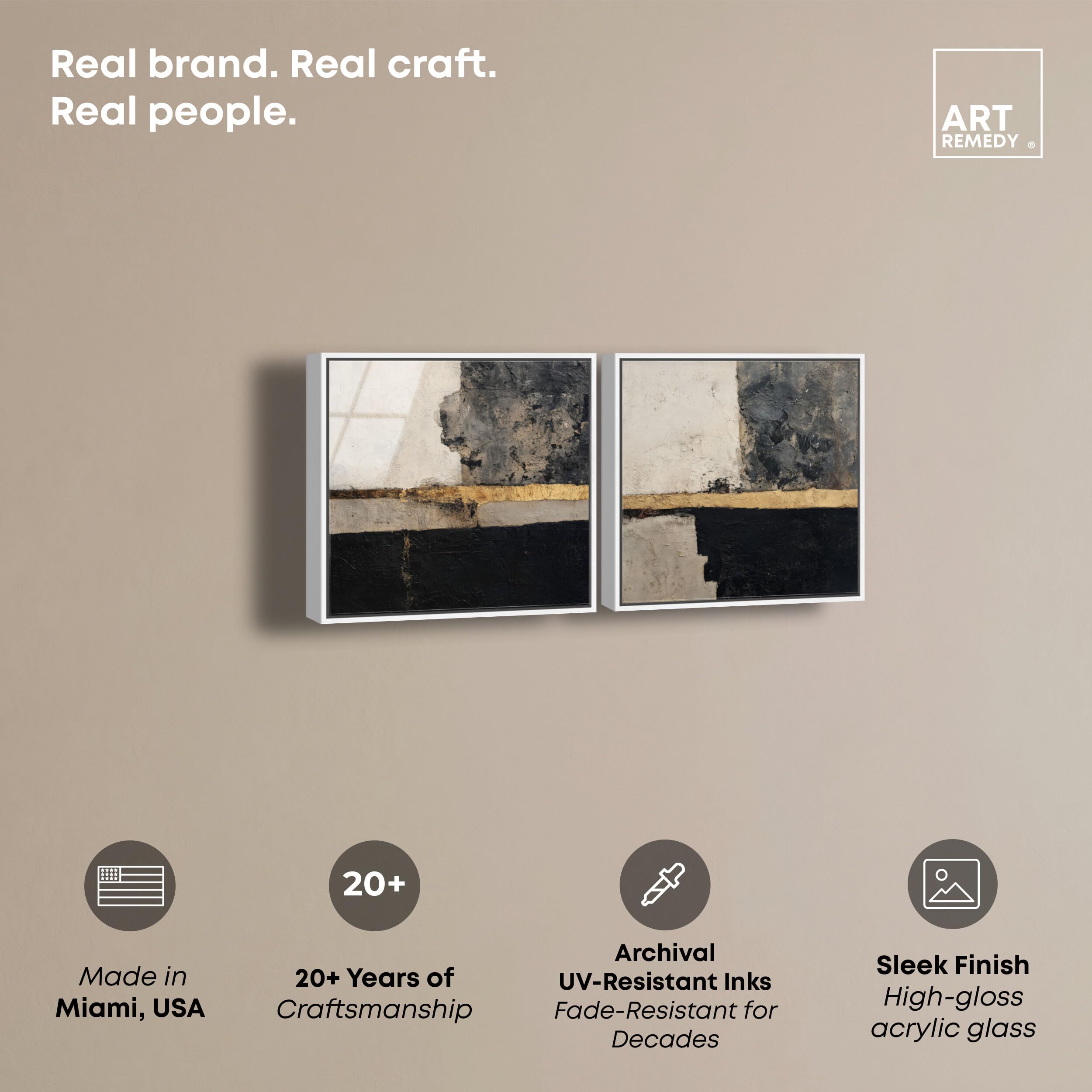 Real brand. Real craft.
Real people.

ART
REMEDY ®

Made in
Miami, USA

20+

20+ Years of
Craftsmanship

Archival
UV-Resistant Inks
Fade-Resistant for
Decades

Sleek Finish
High-gloss
acrylic glass